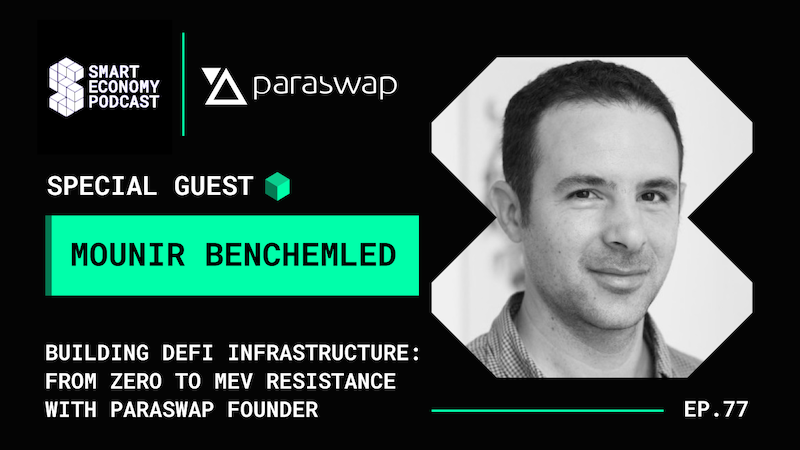 SMART ECONOMY PODCAST

paraswap

SPECIAL GUEST

MOUNIR BENCHEMLED

BUILDING DEFI INFRASTRUCTURE: FROM ZERO TO MEV RESISTANCE WITH PARASWAP FOUNDER

EP.77